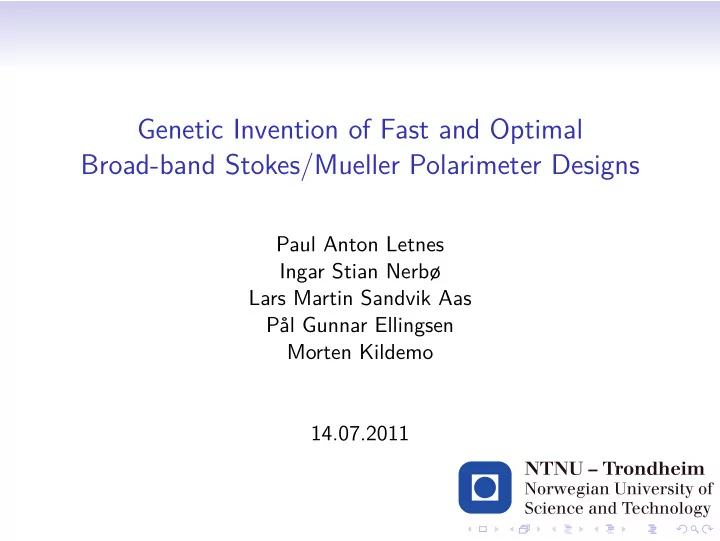 Genetic Invention of Fast and Optimal Broad-band Stokes/Mueller Polarimeter Designs

Paul Anton Letnes
Ingar Stian Nerbø
Lars Martin Sandvik Aas
Pål Gunnar Ellingsen
Morten Kildemo

14.07.2011

NTNU – Trondheim
Norwegian University of Science and Technology